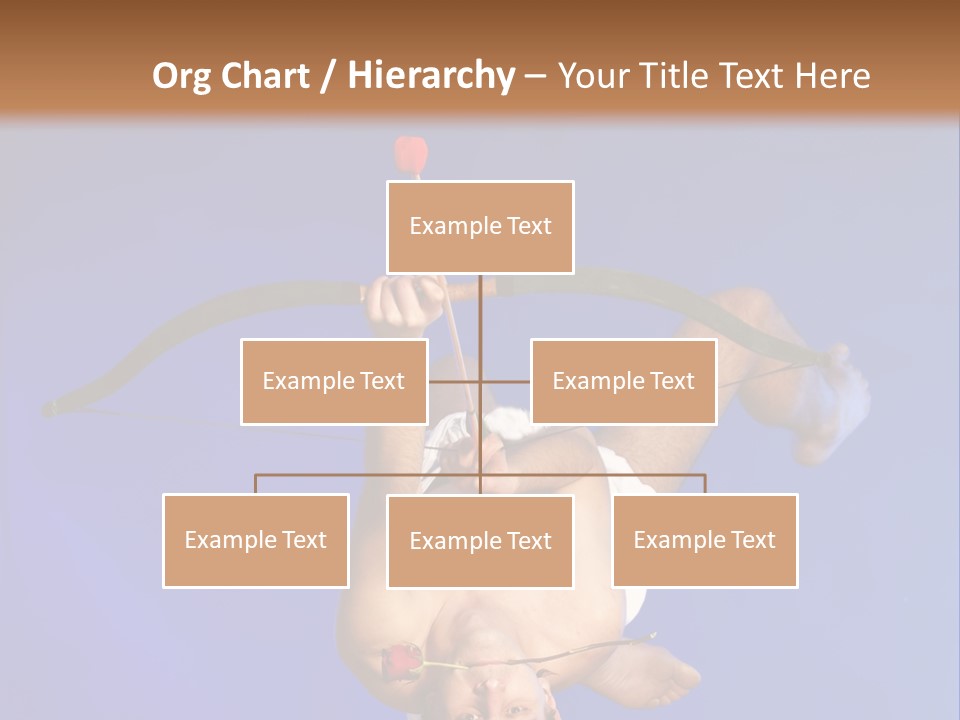 Org Chart / Hierarchy – Your Title Text Here

Example Text

Example Text

Example Text

Example Text

Example Text

Example Text